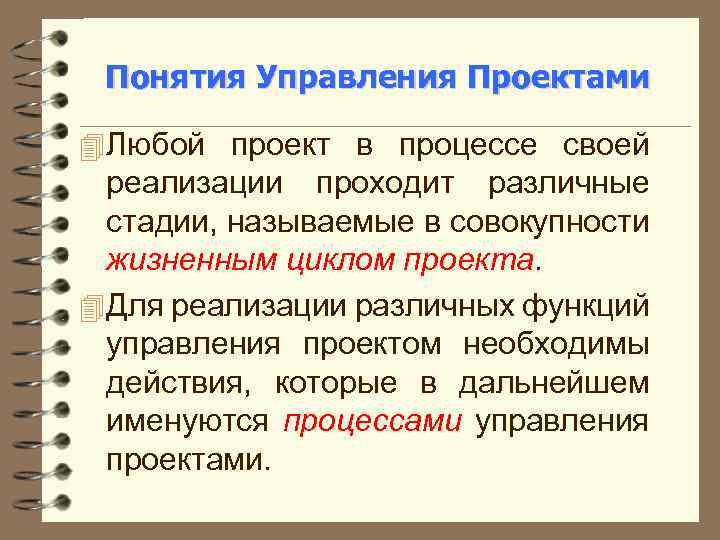 Понятия Управления Проектами

Любой проект в процессе своей реализации проходит различные стадии, называемые в совокупности жизненным циклом проекта.

Для реализации различных функций управления проектом необходимы действия, которые в дальнейшем именуются процессами управления проектами.